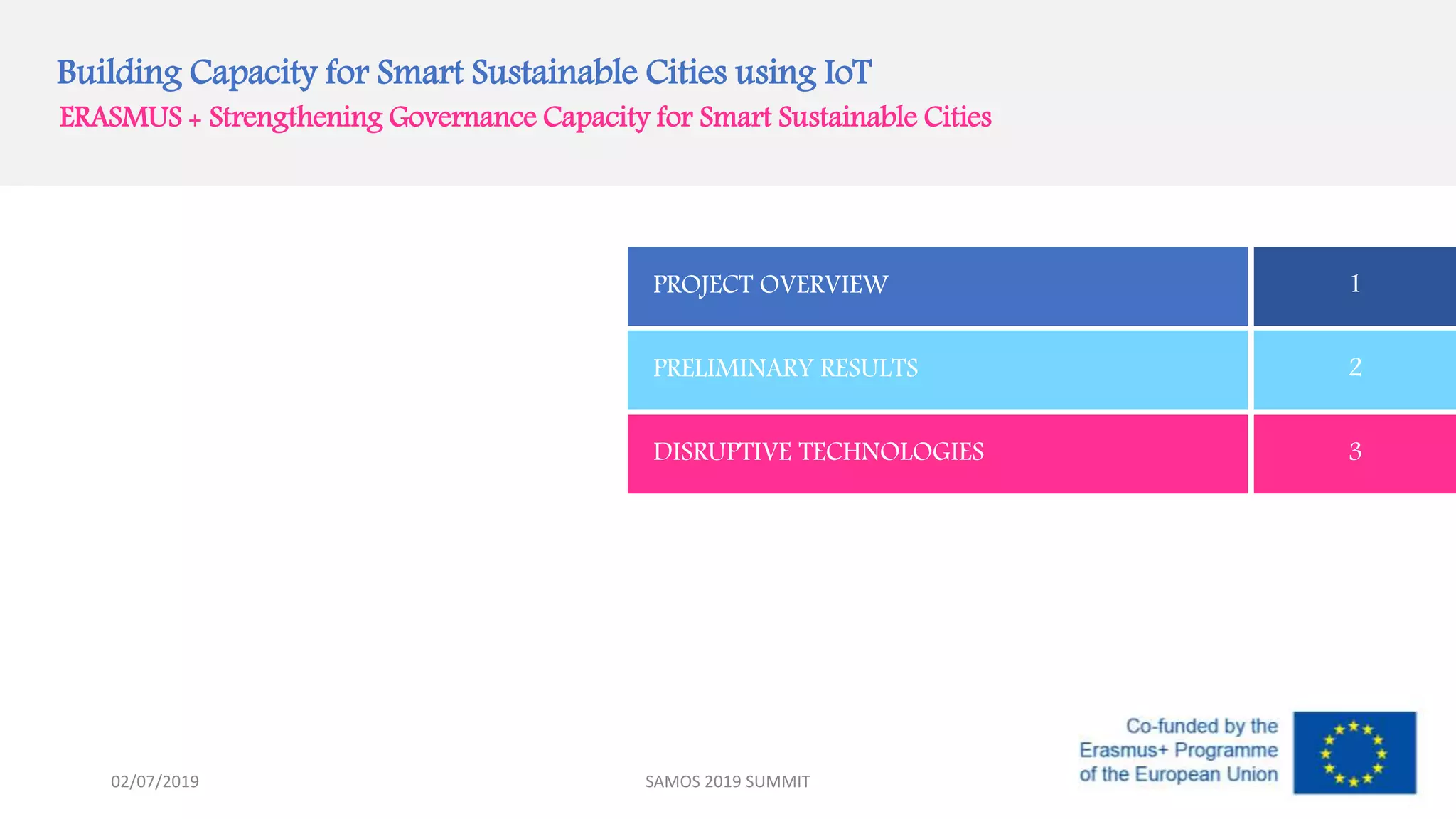 Building Capacity for Smart Sustainable Cities using IoT
ERASMUS + Strengthening Governance Capacity for Smart Sustainable Cities

| PROJECT OVERVIEW | 1 |
|---|---|
| PRELIMINARY RESULTS | 2 |
| DISRUPTIVE TECHNOLOGIES | 3 |

02/07/2019

SAMOS 2019 SUMMIT

Co-funded by the Erasmus+ Programme of the European Union